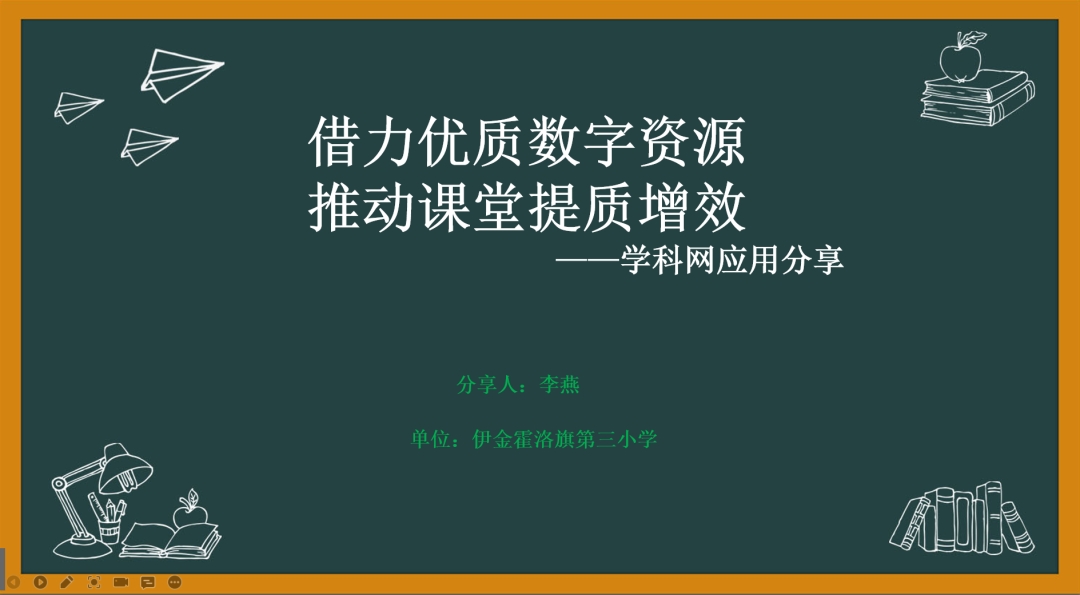 借力优质数字资源
推动课堂提质增效
——学科网应用分享

分享人：李燕

单位：伊金霍洛旗第三小学